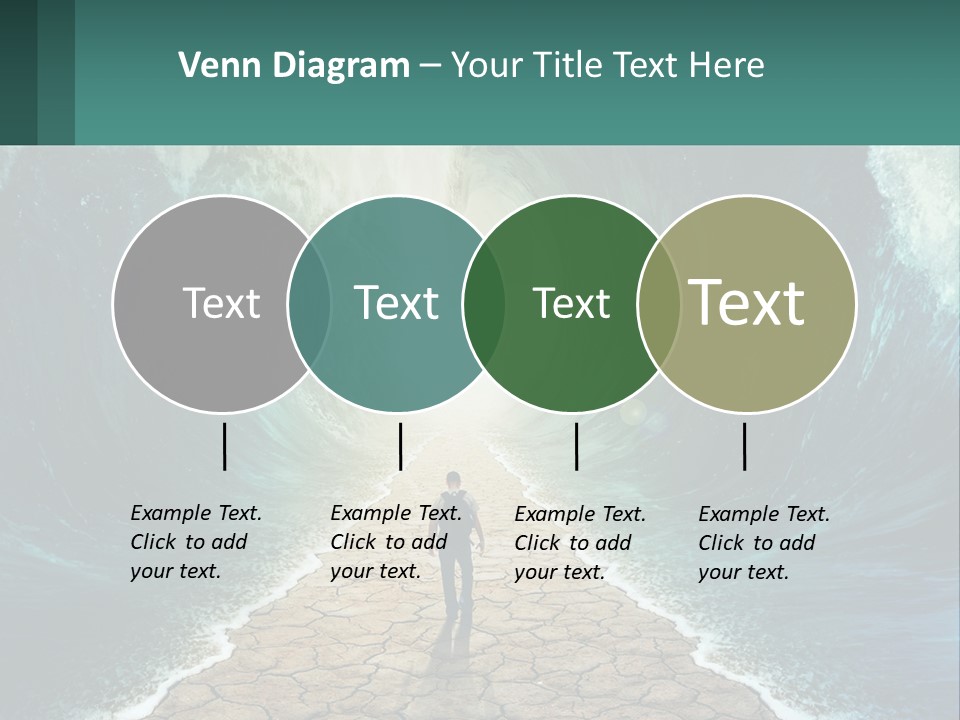 Venn Diagram – Your Title Text Here

Text

Text

Text

Text

Example Text. Click to add your text.

Example Text. Click to add your text.

Example Text. Click to add your text.

Example Text. Click to add your text.